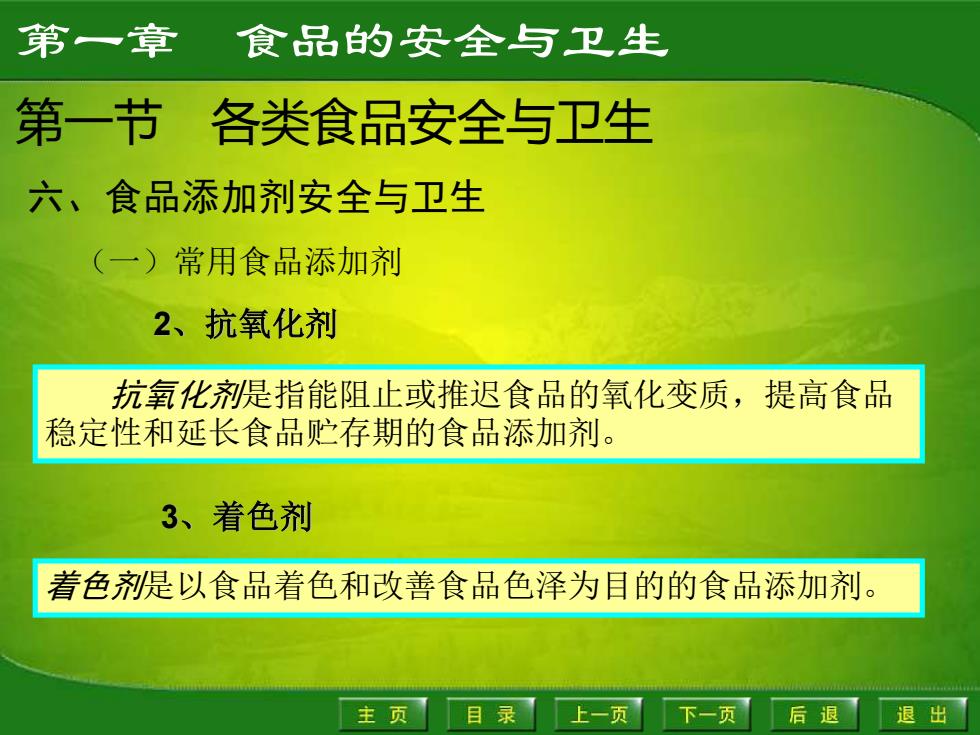 第一章　食品的安全与卫生

第一节　各类食品安全与卫生

六、食品添加剂安全与卫生

（一）常用食品添加剂

2、抗氧化剂

抗氧化剂是指能阻止或推迟食品的氧化变质，提高食品稳定性和延长食品贮存期的食品添加剂。

3、着色剂

着色剂是以食品着色和改善食品色泽为目的的食品添加剂。

主 页　目 录　上一页　下一页　后 退　退 出